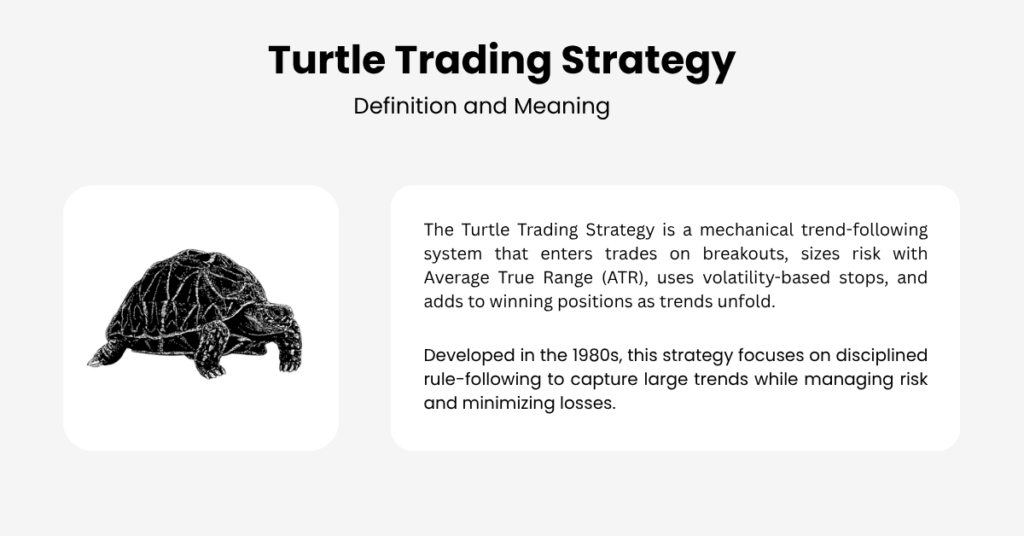 Turtle Trading Strategy

Definition and Meaning

The Turtle Trading Strategy is a mechanical trend-following system that enters trades on breakouts, sizes risk with Average True Range (ATR), uses volatility-based stops, and adds to winning positions as trends unfold.

Developed in the 1980s, this strategy focuses on disciplined rule-following to capture large trends while managing risk and minimizing losses.